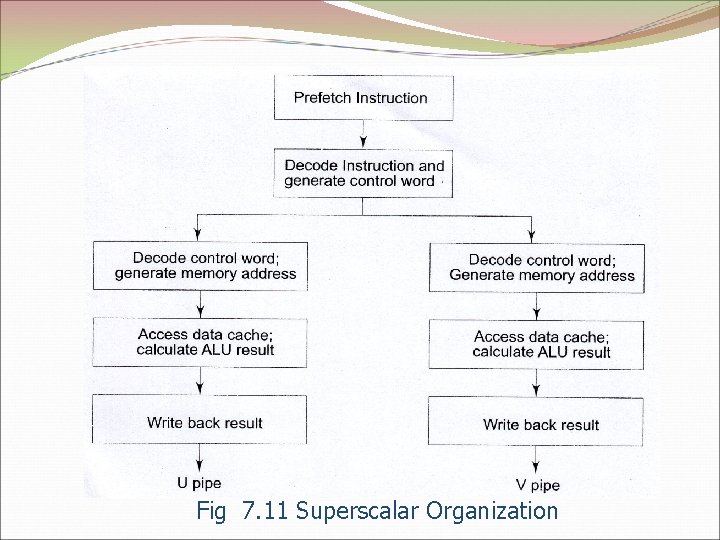 Prefetch Instruction

Decode Instruction and generate control word

Decode control word; generate memory address

Access data cache; calculate ALU result

Write back result

U pipe

Decode control word; Generate memory address

Access data cache; calculate ALU result

Write back result

V pipe

Fig 7.11 Superscalar Organization